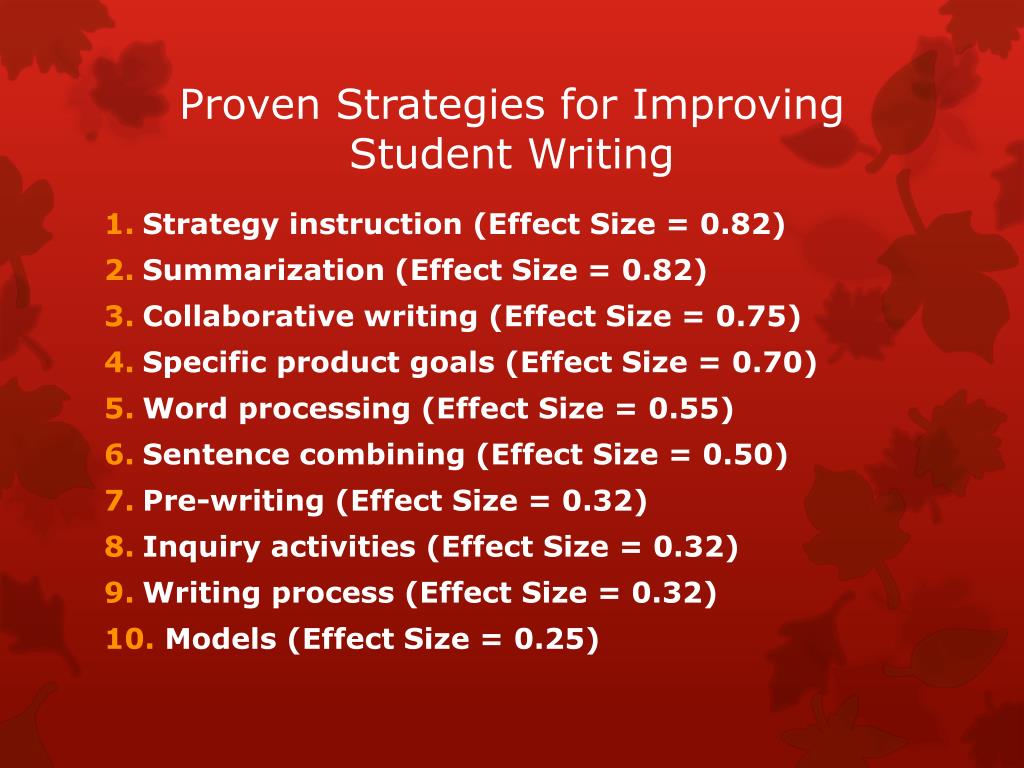 Proven Strategies for Improving Student Writing

1. Strategy instruction (Effect Size = 0.82)
2. Summarization (Effect Size = 0.82)
3. Collaborative writing (Effect Size = 0.75)
4. Specific product goals (Effect Size = 0.70)
5. Word processing (Effect Size = 0.55)
6. Sentence combining (Effect Size = 0.50)
7. Pre-writing (Effect Size = 0.32)
8. Inquiry activities (Effect Size = 0.32)
9. Writing process (Effect Size = 0.32)
10. Models (Effect Size = 0.25)